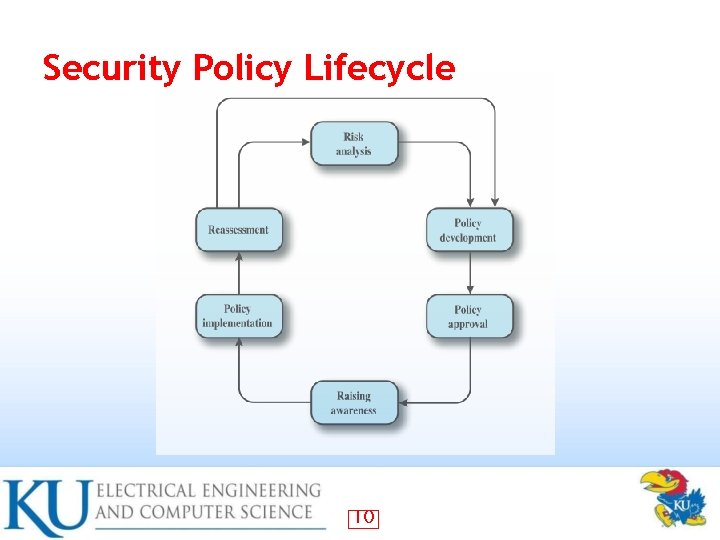 Security Policy Lifecycle

Risk analysis

Policy development

Policy approval

Raising awareness

Policy implementation

Reassessment

KU ELECTRICAL ENGINEERING AND COMPUTER SCIENCE

10

KU